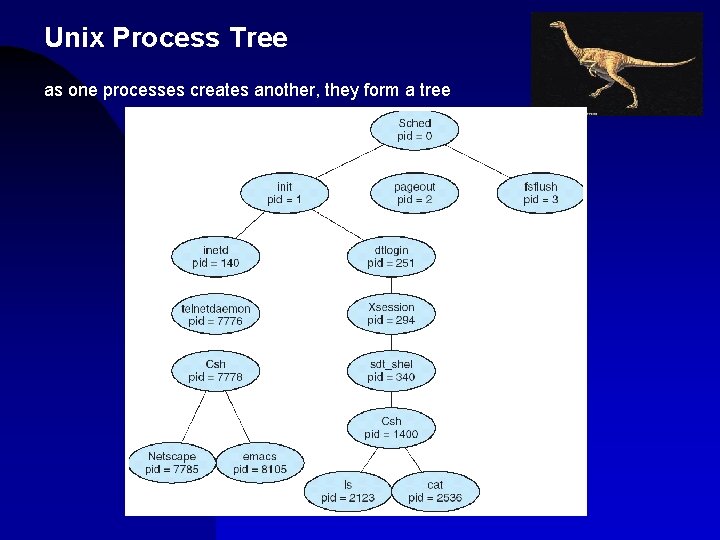 Unix Process Tree

as one processes creates another, they form a tree

Sched
pid = 0

init
pid = 1

pageout
pid = 2

fsflush
pid = 3

inetd
pid = 140

dtlogin
pid = 251

telnetdaemon
pid = 7776

Xsession
pid = 294

Csh
pid = 7778

sdt_shel
pid = 340

Csh
pid = 1400

Netscape
pid = 7785

emacs
pid = 8105

ls
pid = 2123

cat
pid = 2536